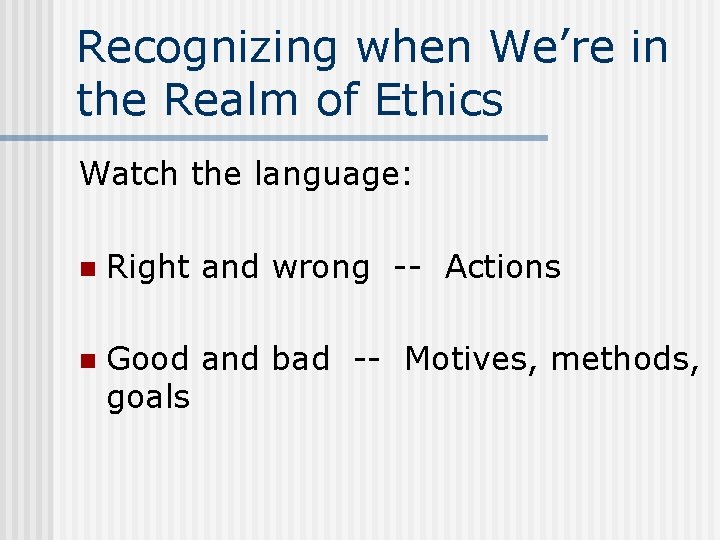 Recognizing when We’re in the Realm of Ethics

Watch the language:

Right and wrong -- Actions

Good and bad -- Motives, methods, goals